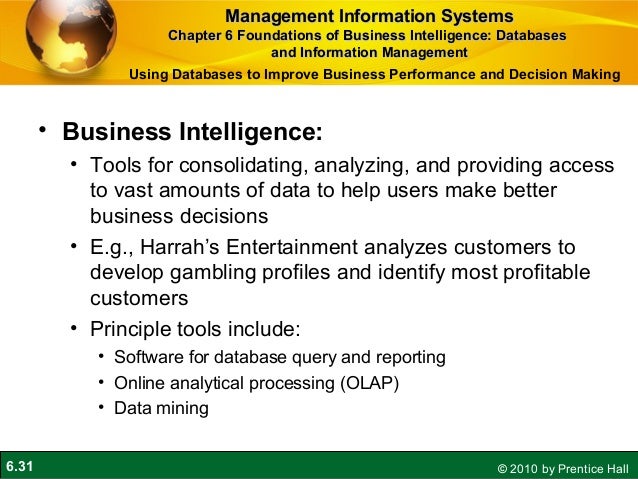 Management Information Systems
Chapter 6 Foundations of Business Intelligence: Databases and Information Management
Using Databases to Improve Business Performance and Decision Making

• Business Intelligence:
• Tools for consolidating, analyzing, and providing access to vast amounts of data to help users make better business decisions
• E.g., Harrah’s Entertainment analyzes customers to develop gambling profiles and identify most profitable customers
• Principle tools include:
• Software for database query and reporting
• Online analytical processing (OLAP)
• Data mining

6.31
© 2010 by Prentice Hall